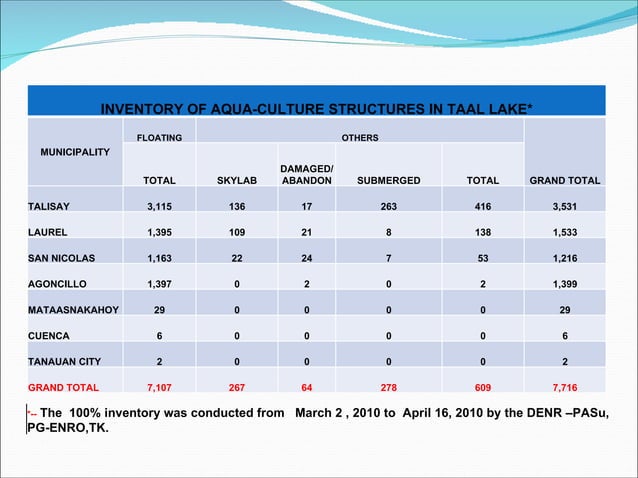 INVENTORY OF AQUA-CULTURE STRUCTURES IN TAAL LAKE*

| MUNICIPALITY | FLOATING | OTHERS | | | | |
|---|---|---|---|---|---|---|
| | TOTAL | SKYLAB | DAMAGED/ ABANDON | SUBMERGED | TOTAL | GRAND TOTAL |
| TALISAY | 3,115 | 136 | 17 | 263 | 416 | 3,531 |
| LAUREL | 1,395 | 109 | 21 | 8 | 138 | 1,533 |
| SAN NICOLAS | 1,163 | 22 | 24 | 7 | 53 | 1,216 |
| AGONCILLO | 1,397 | 0 | 2 | 0 | 2 | 1,399 |
| MATAASNAKAHOY | 29 | 0 | 0 | 0 | 0 | 29 |
| CUENCA | 6 | 0 | 0 | 0 | 0 | 6 |
| TANAUAN CITY | 2 | 0 | 0 | 0 | 0 | 2 |
| GRAND TOTAL | 7,107 | 267 | 64 | 278 | 609 | 7,716 |

*-- The 100% inventory was conducted from March 2 , 2010 to April 16, 2010 by the DENR –PASu, PG-ENRO,TK.